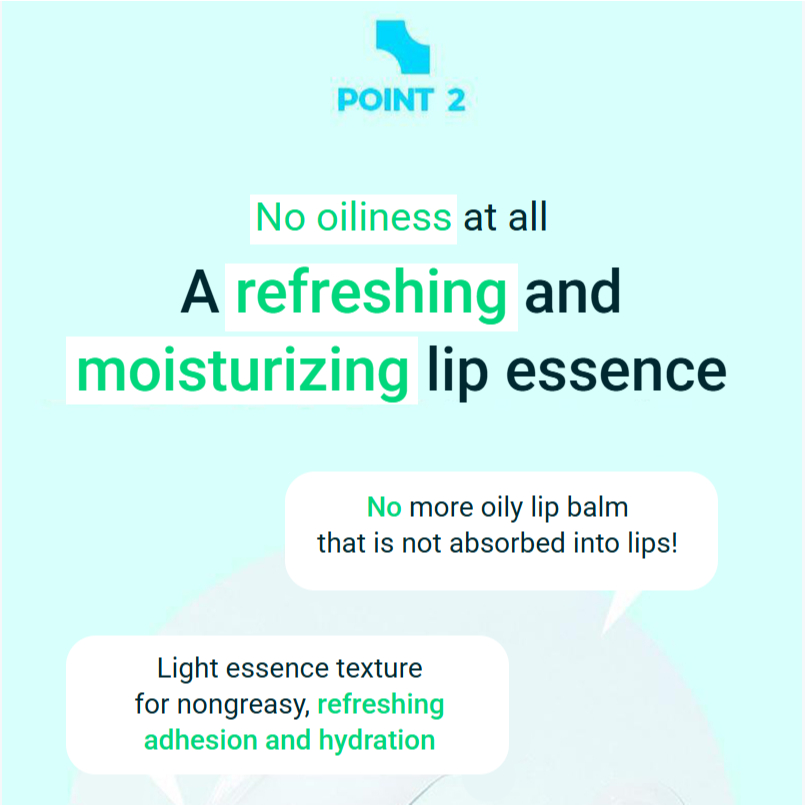 POINT 2

No oiliness at all

A refreshing and moisturizing lip essence

No more oily lip balm that is not absorbed into lips!

Light essence texture for nongreasy, refreshing adhesion and hydration